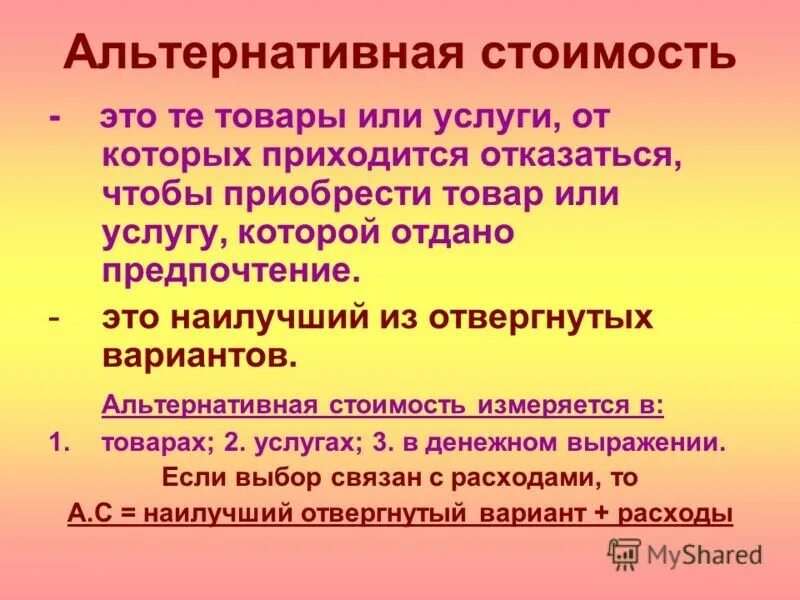 Альтернативная стоимость

- это те товары или услуги, от которых приходится отказаться, чтобы приобрести товар или услугу, которой отдано предпочтение.

- это наилучший из отвергнутых вариантов.

Альтернативная стоимость измеряется в:

1. товарах; 2. услугах; 3. в денежном выражении.

Если выбор связан с расходами, то

А.С = наилучший отвергнутый вариант + расходы

MyShared